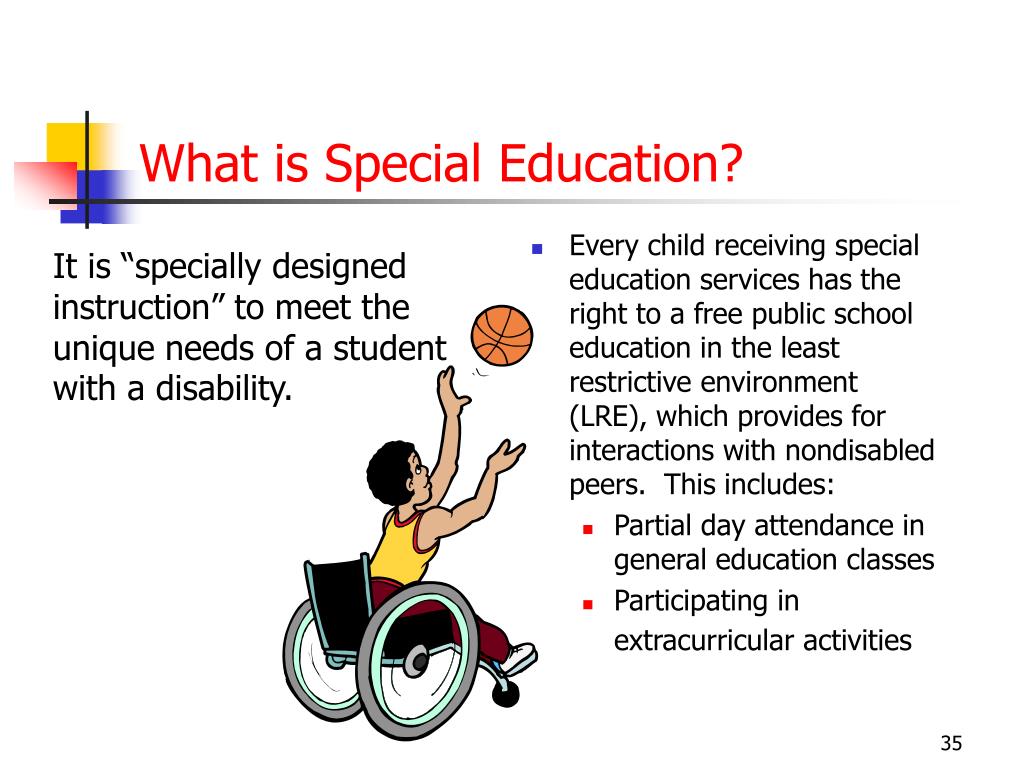 What is Special Education?

It is “specially designed instruction” to meet the unique needs of a student with a disability.

- Every child receiving special education services has the right to a free public school education in the least restrictive environment (LRE), which provides for interactions with nondisabled peers. This includes:
  - Partial day attendance in general education classes
  - Participating in extracurricular activities

35